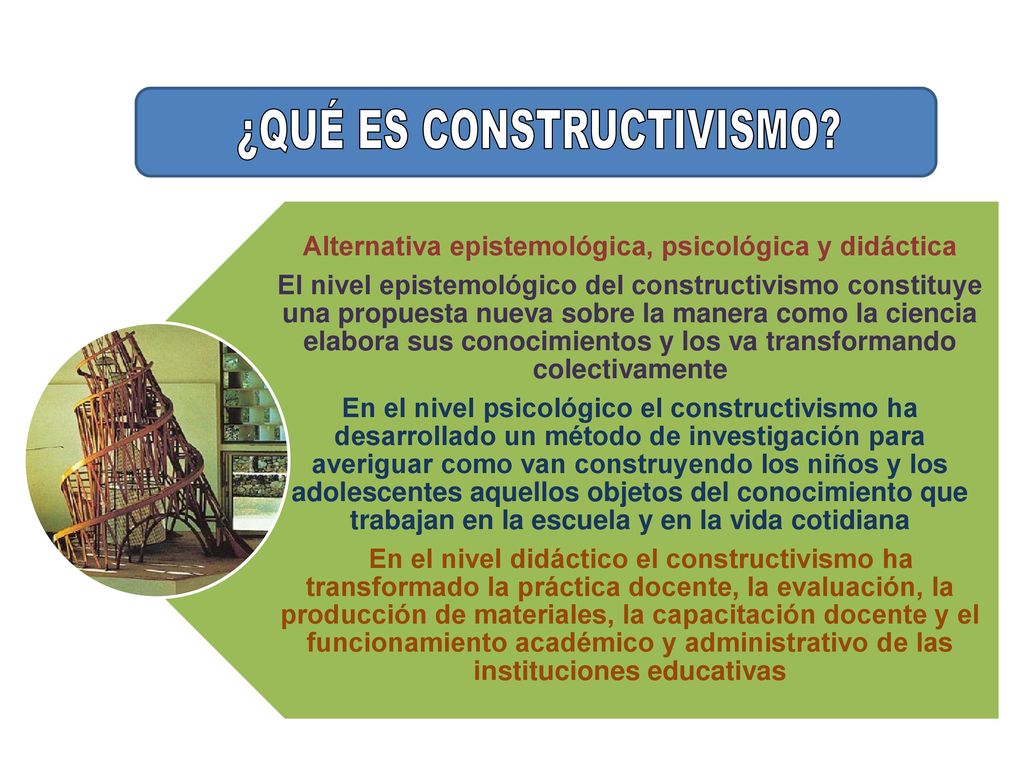 ¿QUÉ ES CONSTRUCTIVISMO?

Alternativa epistemológica, psicológica y didáctica

El nivel epistemológico del constructivismo constituye una propuesta nueva sobre la manera como la ciencia elabora sus conocimientos y los va transformando colectivamente

En el nivel psicológico el constructivismo ha desarrollado un método de investigación para averiguar como van construyendo los niños y los adolescentes aquellos objetos del conocimiento que trabajan en la escuela y en la vida cotidiana

En el nivel didáctico el constructivismo ha transformado la práctica docente, la evaluación, la producción de materiales, la capacitación docente y el funcionamiento académico y administrativo de las instituciones educativas